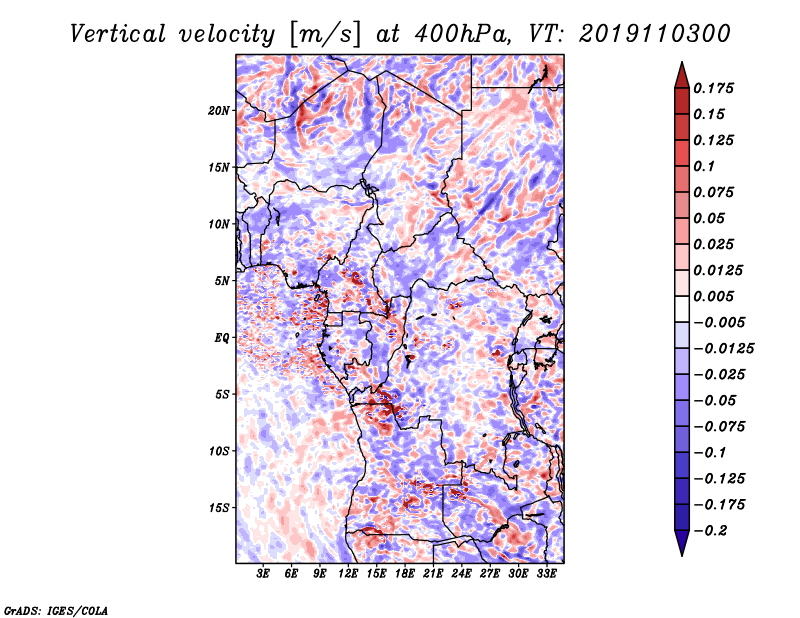 Vertical velocity [m/s] at 400hPa, VT: 2019110300

20N
15N
10N
5N
EQ
5S
10S
15S

3E 6E 9E 12E 15E 18E 21E 24E 27E 30E 33E

0.175
0.15
0.125
0.1
0.075
0.05
0.025
0.0125
0.005
−0.005
−0.0125
−0.025
−0.05
−0.075
−0.1
−0.125
−0.175
−0.2

GrADS: IGES/COLA